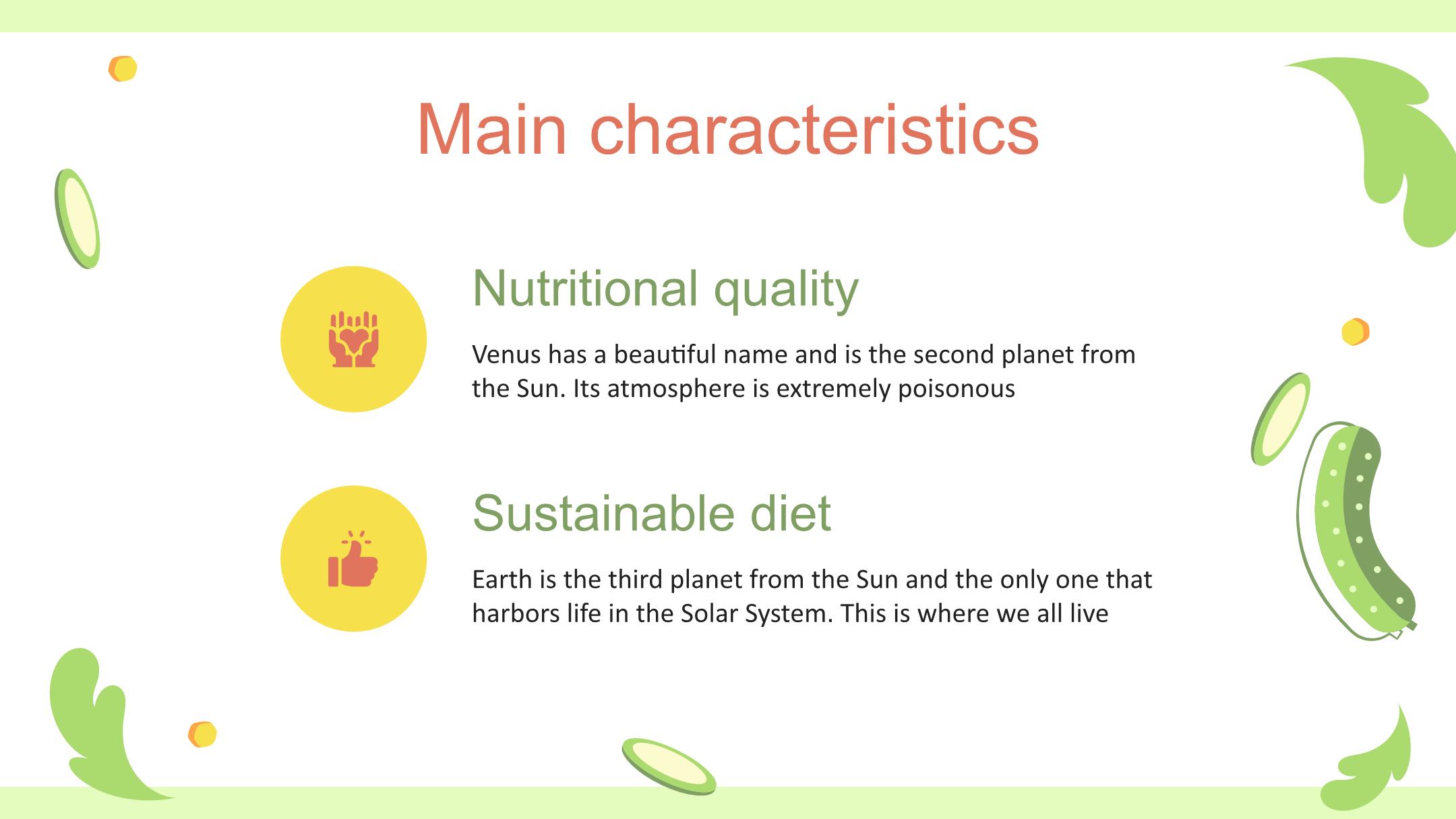 Main characteristics

Nutritional quality

Venus has a beautiful name and is the second planet from the Sun. Its atmosphere is extremely poisonous

Sustainable diet

Earth is the third planet from the Sun and the only one that harbors life in the Solar System. This is where we all live